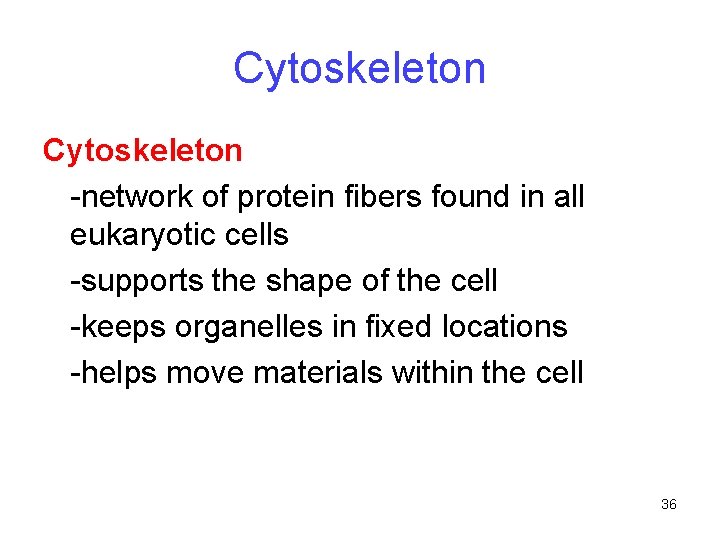 Cytoskeleton

Cytoskeleton

-network of protein fibers found in all eukaryotic cells

-supports the shape of the cell

-keeps organelles in fixed locations

-helps move materials within the cell

36